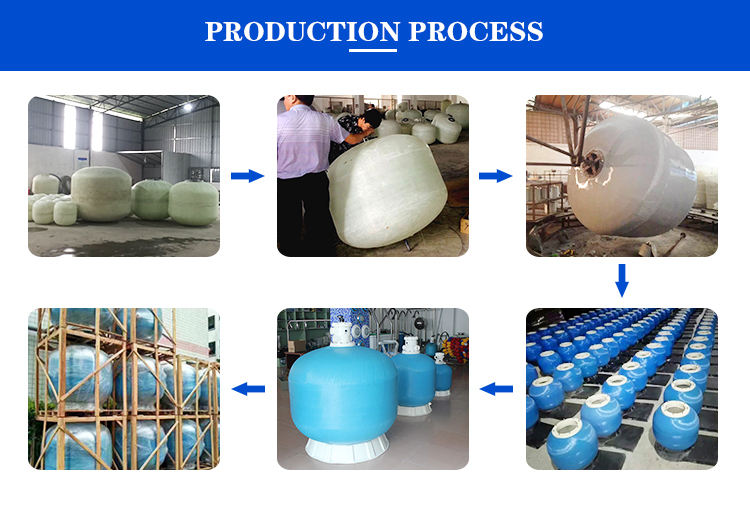 PRODUCTION PROCESS